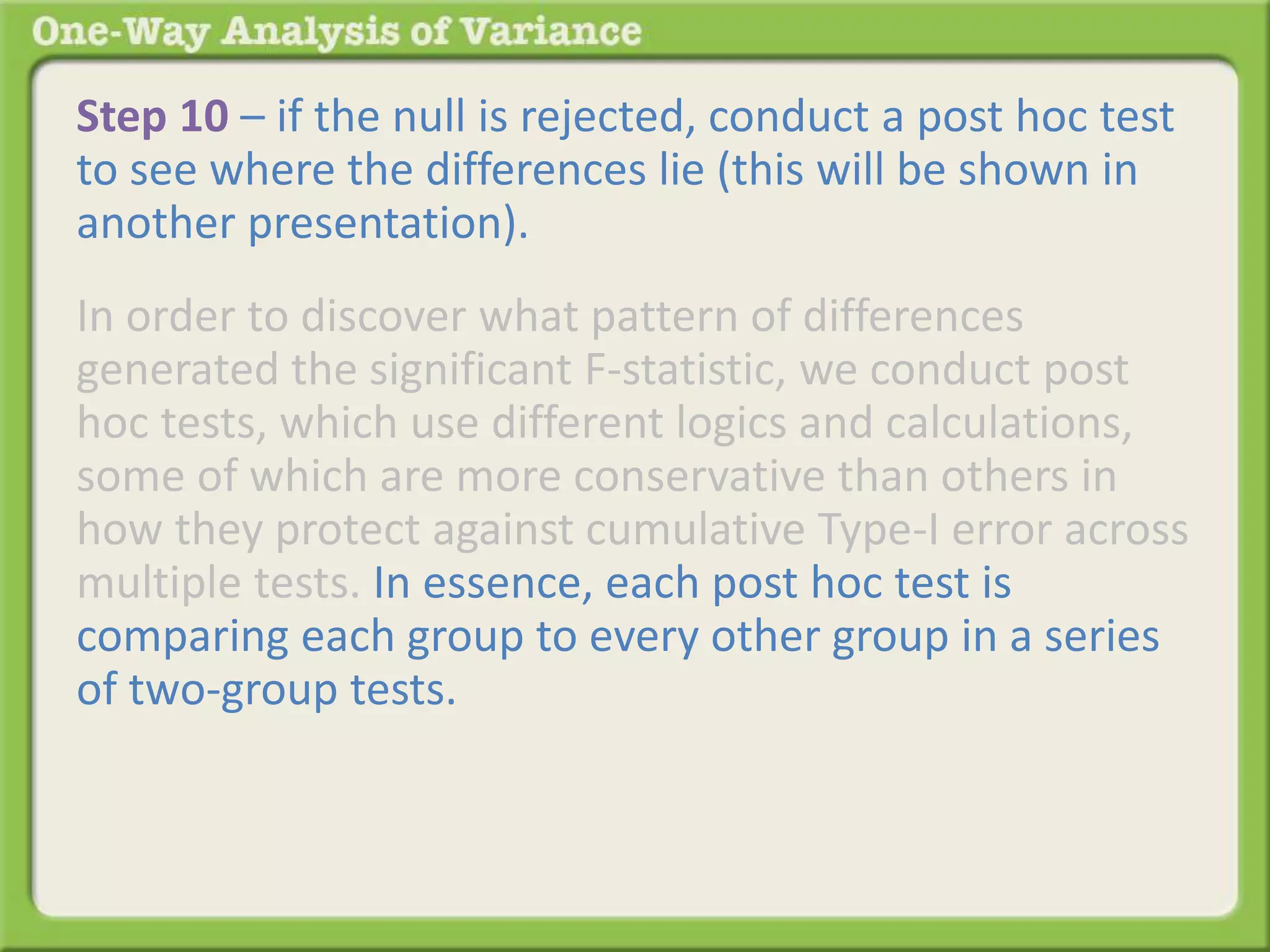 One-Way Analysis of Variance

Step 10 – if the null is rejected, conduct a post hoc test to see where the differences lie (this will be shown in another presentation).

In order to discover what pattern of differences generated the significant F-statistic, we conduct post hoc tests, which use different logics and calculations, some of which are more conservative than others in how they protect against cumulative Type-I error across multiple tests. In essence, each post hoc test is comparing each group to every other group in a series of two-group tests.